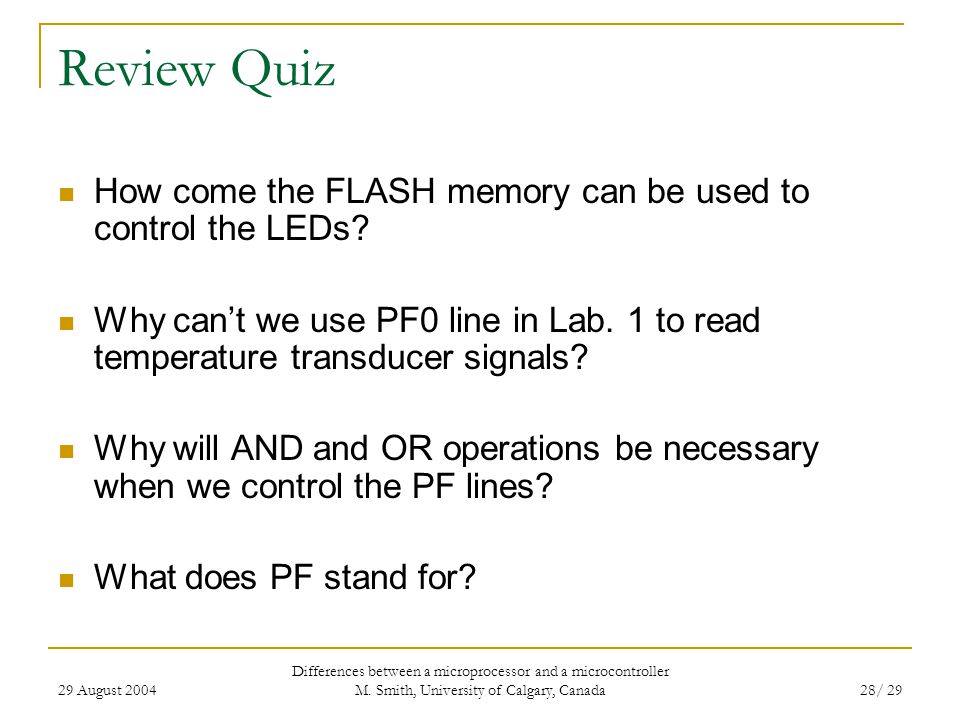 Review Quiz

How come the FLASH memory can be used to control the LEDs?

Why can’t we use PF0 line in Lab. 1 to read temperature transducer signals?

Why will AND and OR operations be necessary when we control the PF lines?

What does PF stand for?

29 August 2004

Differences between a microprocessor and a microcontroller
M. Smith, University of Calgary, Canada

28/ 29